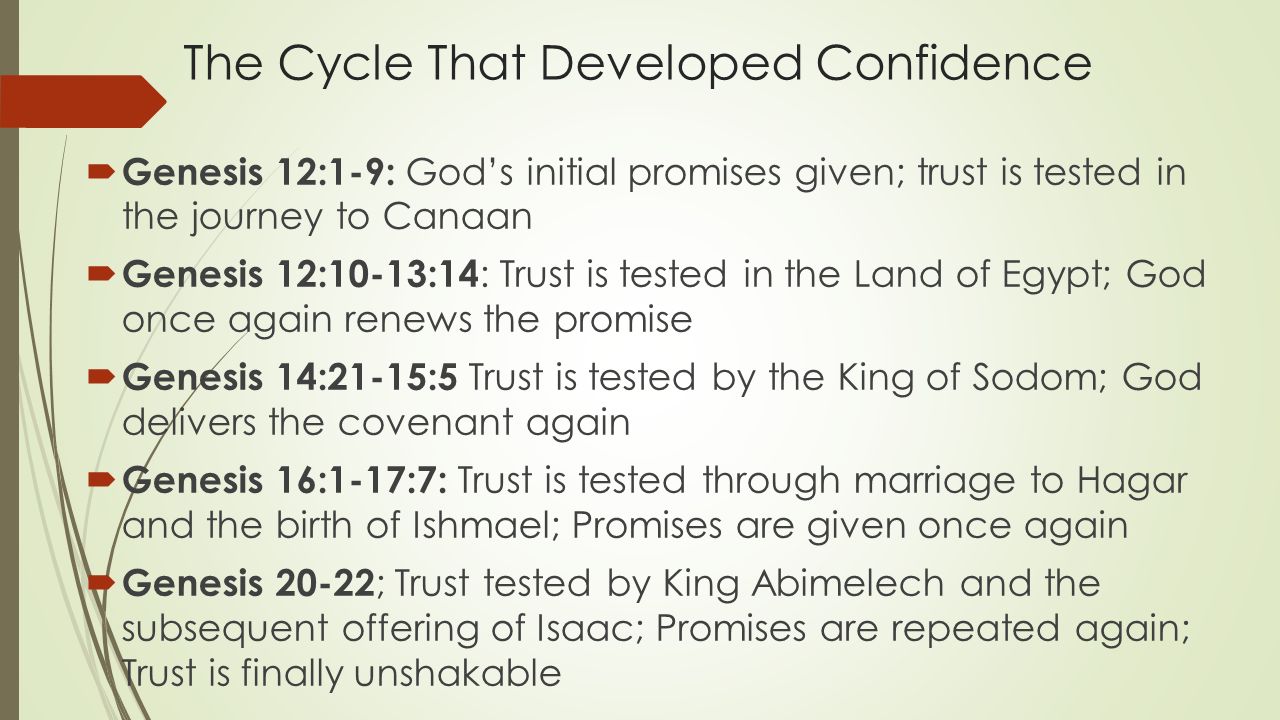 The Cycle That Developed Confidence

Genesis 12:1-9: God's initial promises given; trust is tested in the journey to Canaan

Genesis 12:10-13:14: Trust is tested in the Land of Egypt; God once again renews the promise

Genesis 14:21-15:5 Trust is tested by the King of Sodom; God delivers the covenant again

Genesis 16:1-17:7: Trust is tested through marriage to Hagar and the birth of Ishmael; Promises are given once again

Genesis 20-22; Trust tested by King Abimelech and the subsequent offering of Isaac; Promises are repeated again; Trust is finally unshakable